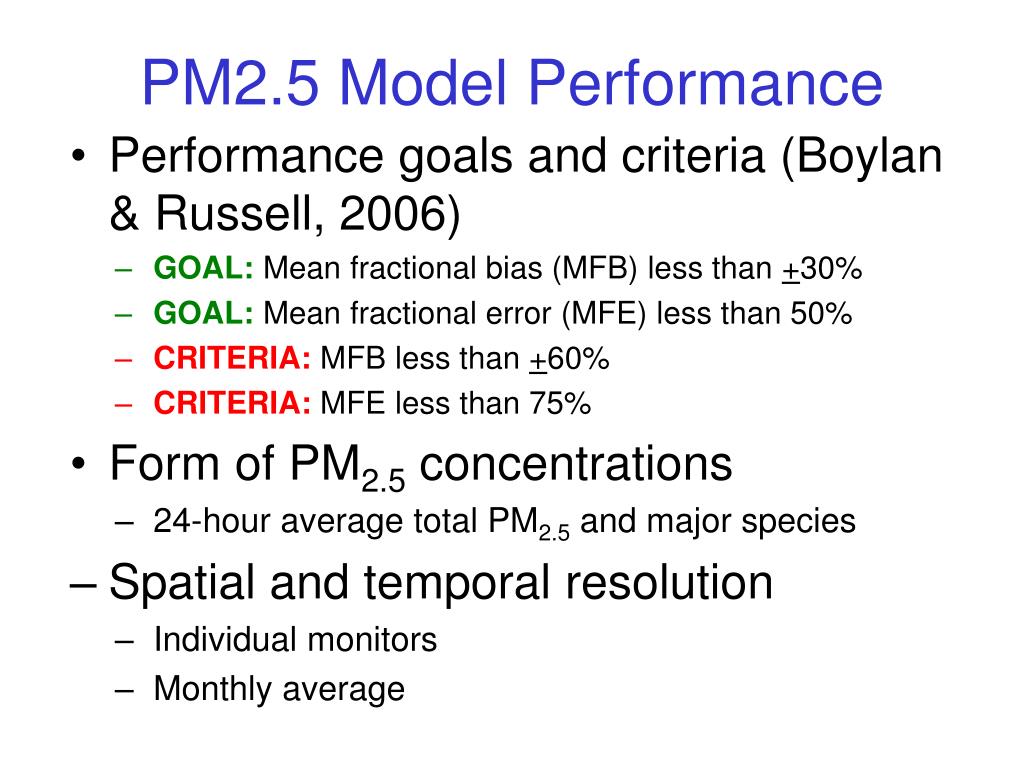 PM2.5 Model Performance

• Performance goals and criteria (Boylan & Russell, 2006)
– GOAL: Mean fractional bias (MFB) less than $\pm$30%
– GOAL: Mean fractional error (MFE) less than 50%
– CRITERIA: MFB less than $\pm$60%
– CRITERIA: MFE less than 75%

• Form of $PM_{2.5}$ concentrations
– 24-hour average total $PM_{2.5}$ and major species

– Spatial and temporal resolution
– Individual monitors
– Monthly average